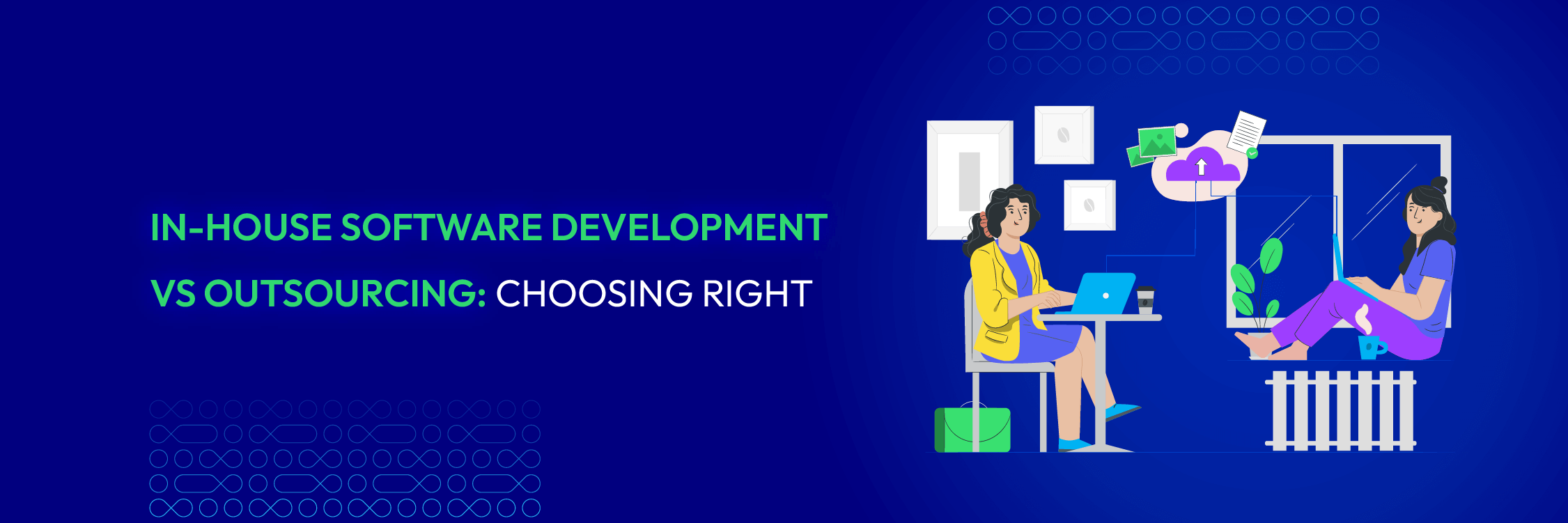 IN-HOUSE SOFTWARE DEVELOPMENT VS OUTSOURCING: CHOOSING RIGHT